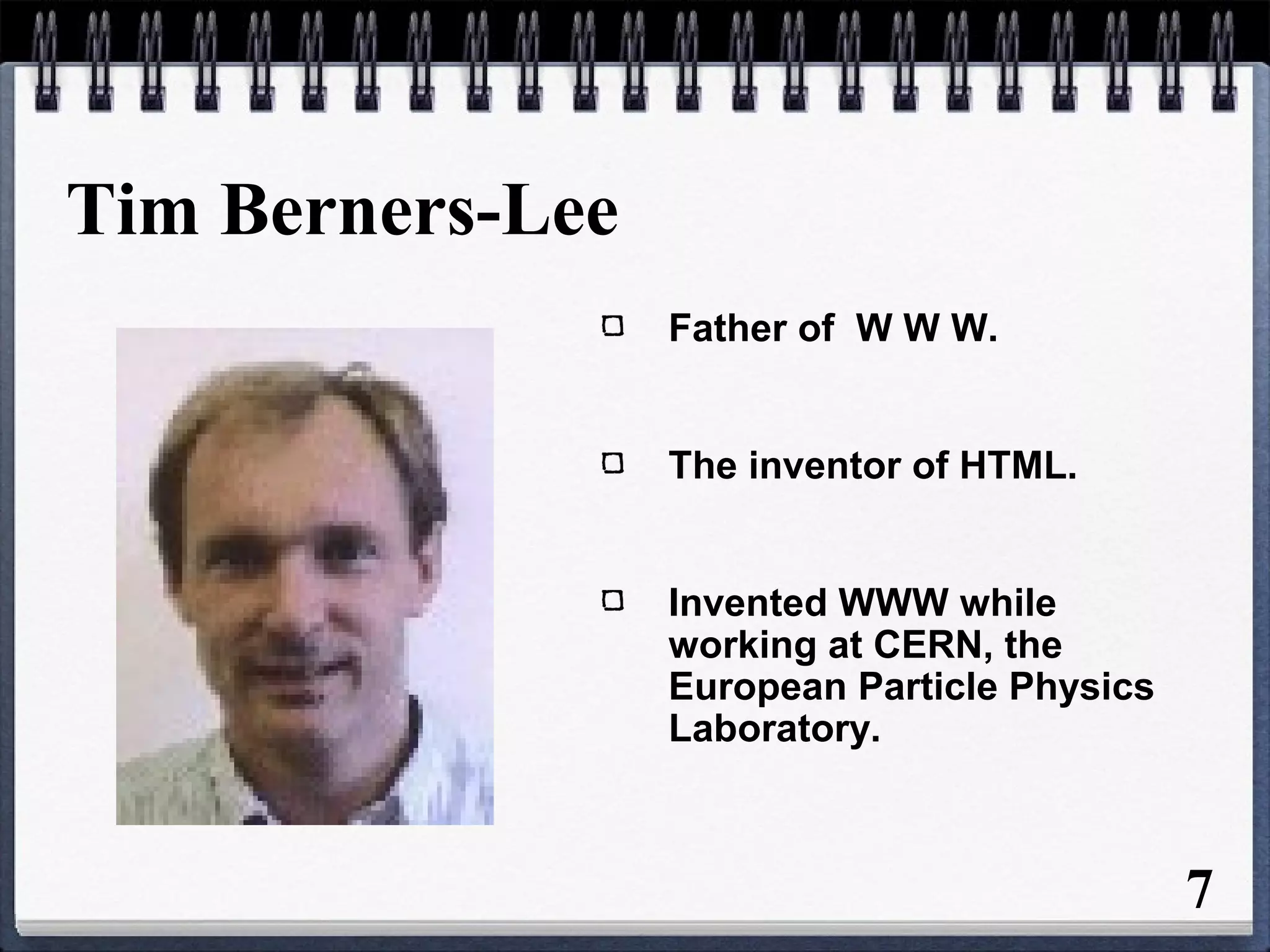 Tim Berners-Lee

Father of W W W.

The inventor of HTML.

Invented WWW while working at CERN, the European Particle Physics Laboratory.

7